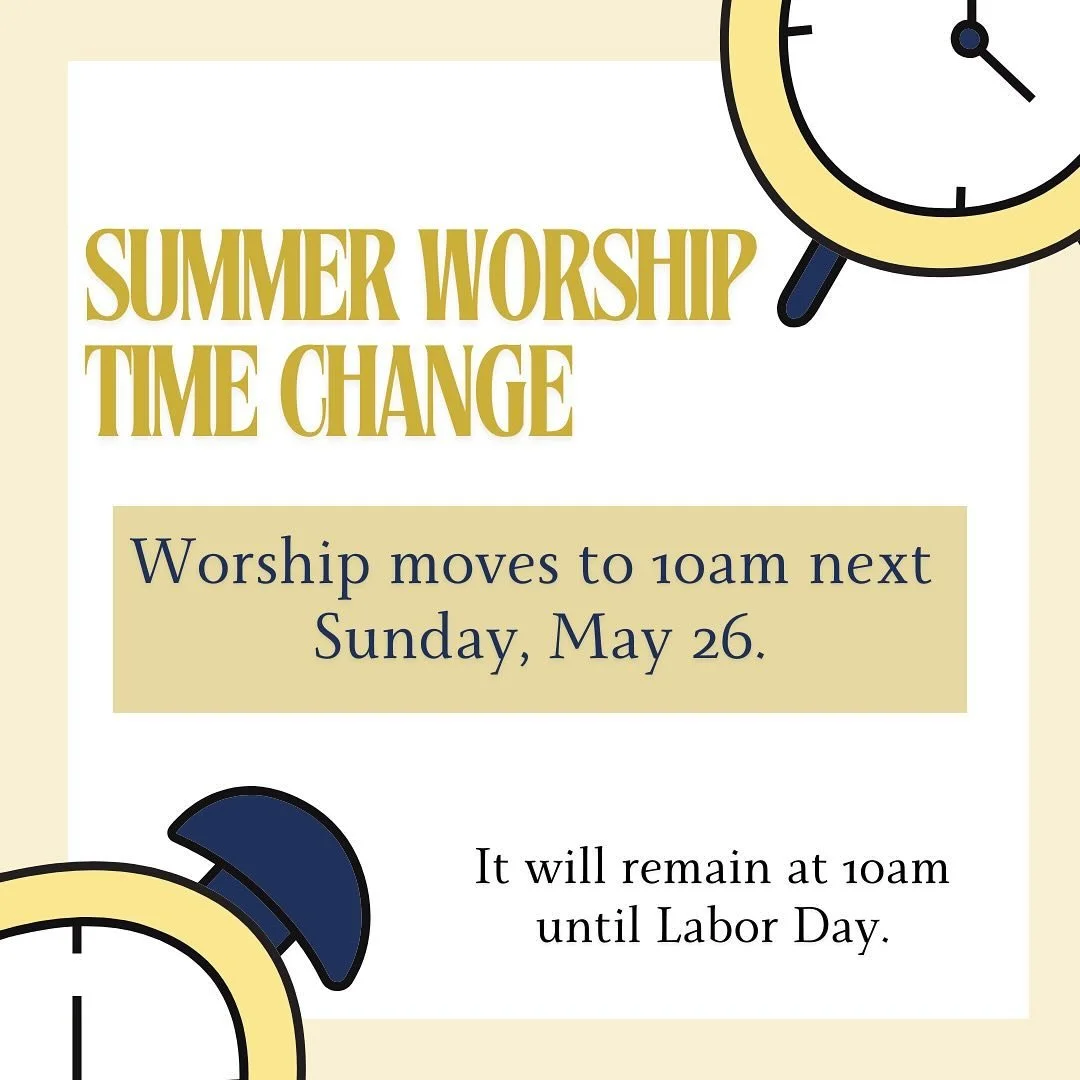 SUMMER WORSHIP TIME CHANGE

Worship moves to 10am next Sunday, May 26.

It will remain at 10am until Labor Day.